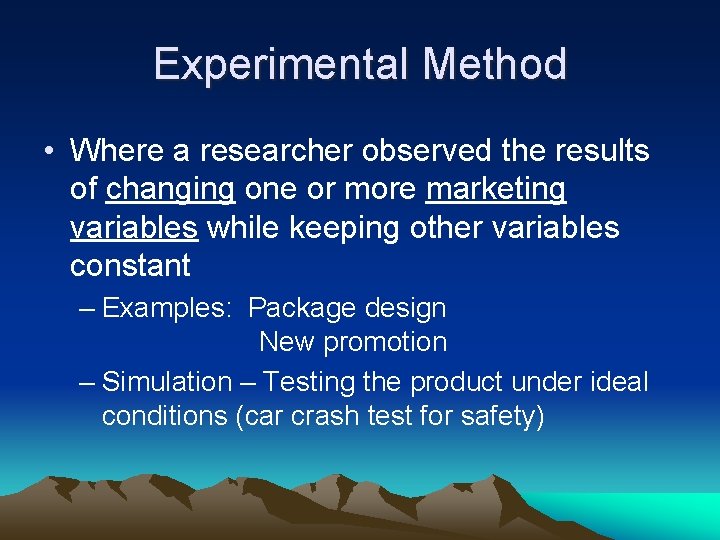 Experimental Method

• Where a researcher observed the results of changing one or more marketing variables while keeping other variables constant

– Examples: Package design
New promotion

– Simulation – Testing the product under ideal conditions (car crash test for safety)